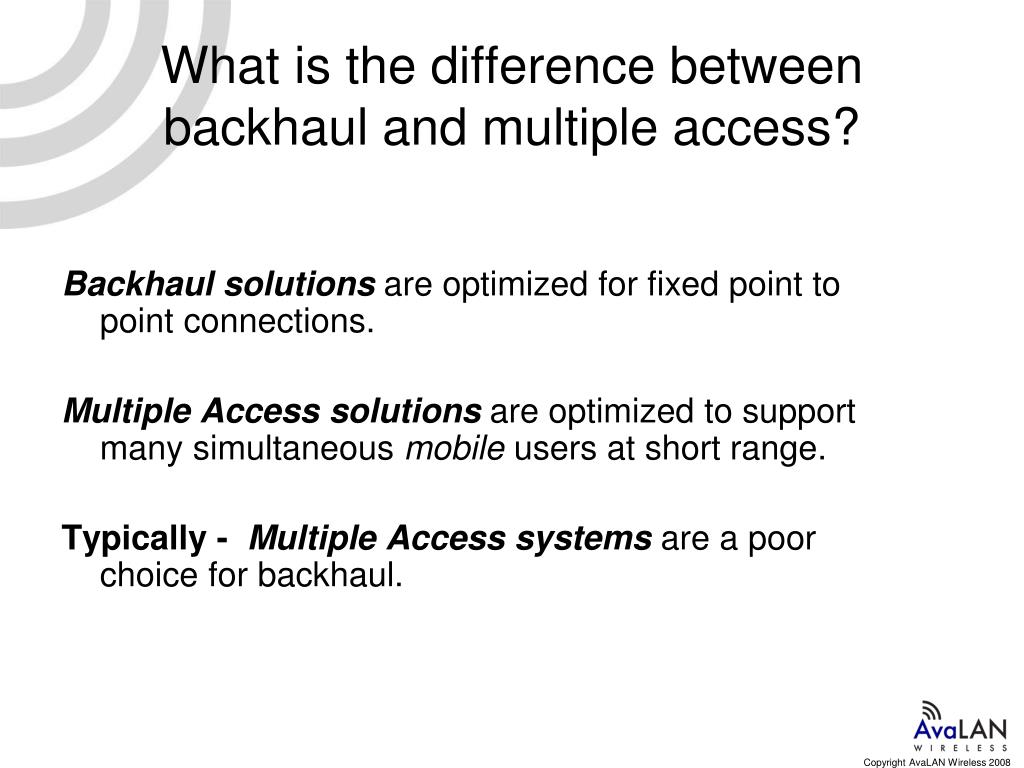 What is the difference between backhaul and multiple access?

Backhaul solutions are optimized for fixed point to point connections.

Multiple Access solutions are optimized to support many simultaneous mobile users at short range.

Typically - Multiple Access systems are a poor choice for backhaul.

AvaLAN
WIRELESS

Copyright AvaLAN Wireless 2008